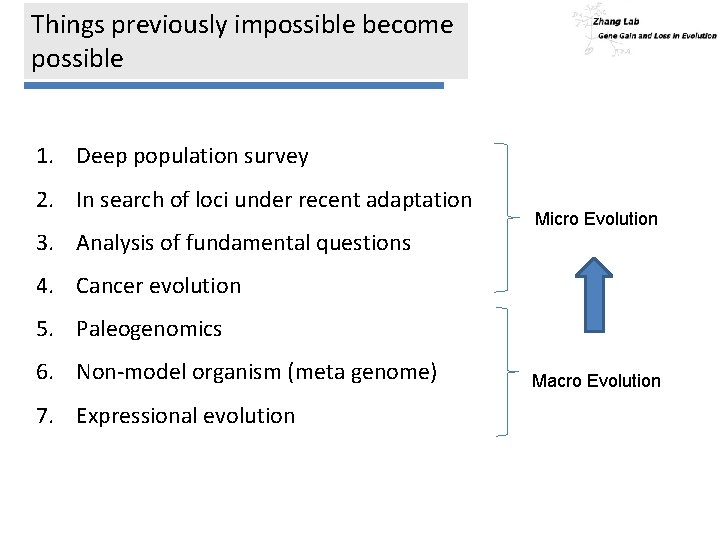 Things previously impossible become possible

Zhang Lab
Gene Gain and Loss in Evolution

1. Deep population survey
2. In search of loci under recent adaptation
3. Analysis of fundamental questions
4. Cancer evolution
5. Paleogenomics
6. Non-model organism (meta genome)
7. Expressional evolution

Micro Evolution

Macro Evolution